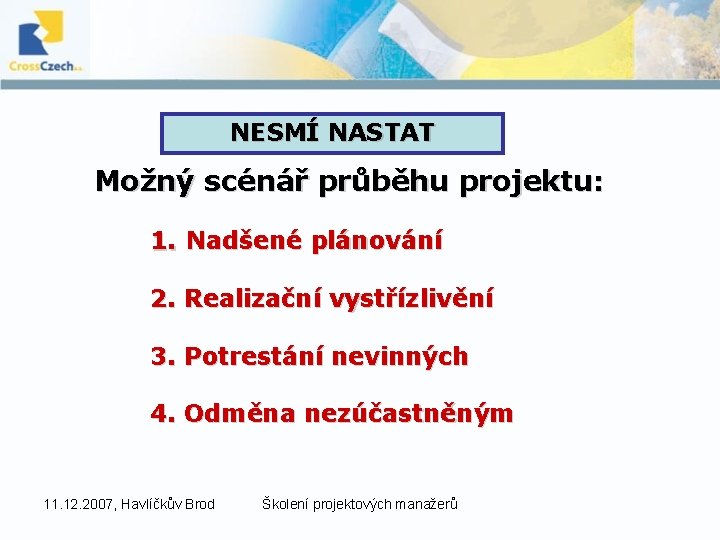 CrossCzech a.s.

NESMÍ NASTAT

Možný scénář průběhu projektu:

1. Nadšené plánování

2. Realizační vystřízlivění

3. Potrestání nevinných

4. Odměna nezúčastněným

11.12.2007, Havlíčkův Brod Školení projektových manažerů